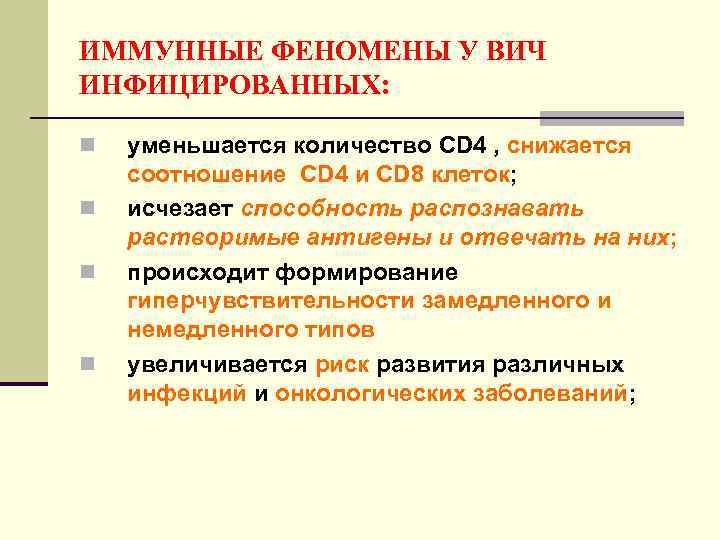 ИММУННЫЕ ФЕНОМЕНЫ У ВИЧ ИНФИЦИРОВАННЫХ:

уменьшается количество CD4 , снижается соотношение CD4 и CD8 клеток;

исчезает способность распознавать растворимые антигены и отвечать на них;

происходит формирование гиперчувствительности замедленного и немедленного типов

увеличивается риск развития различных инфекций и онкологических заболеваний;